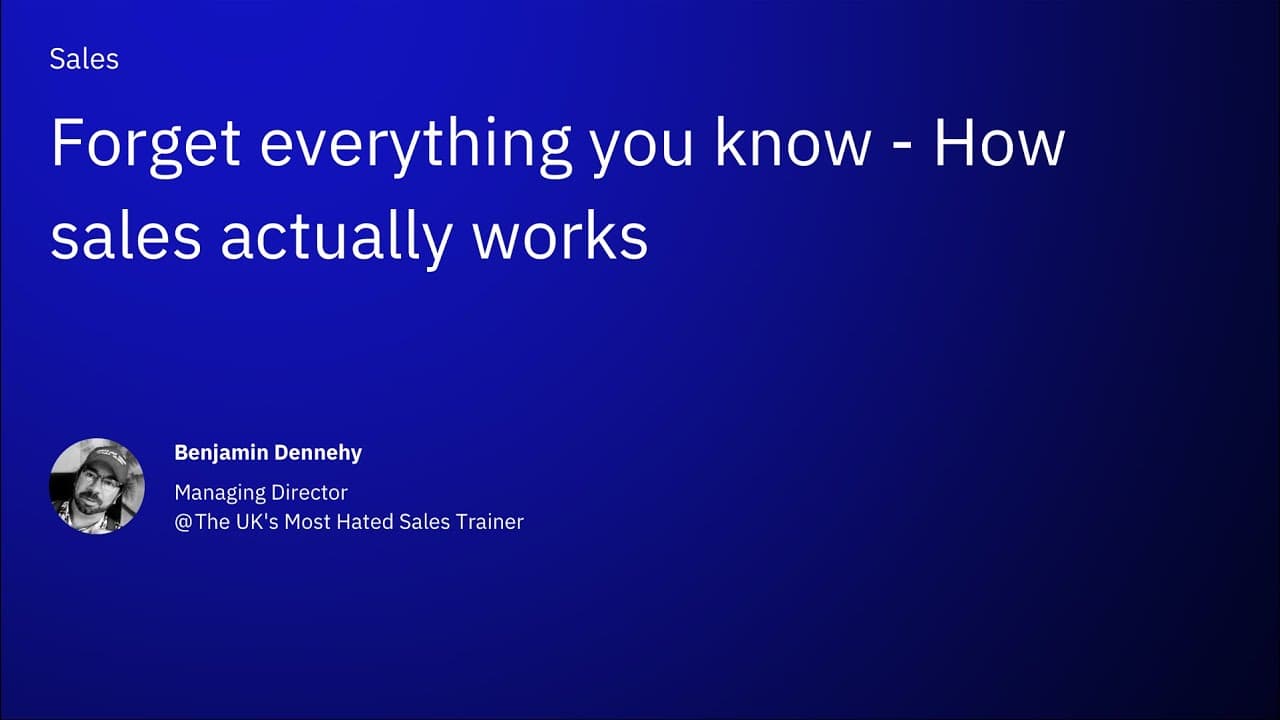 Sales

Forget everything you know - How sales actually works

Benjamin Dennehy

Managing Director
@The UK's Most Hated Sales Trainer